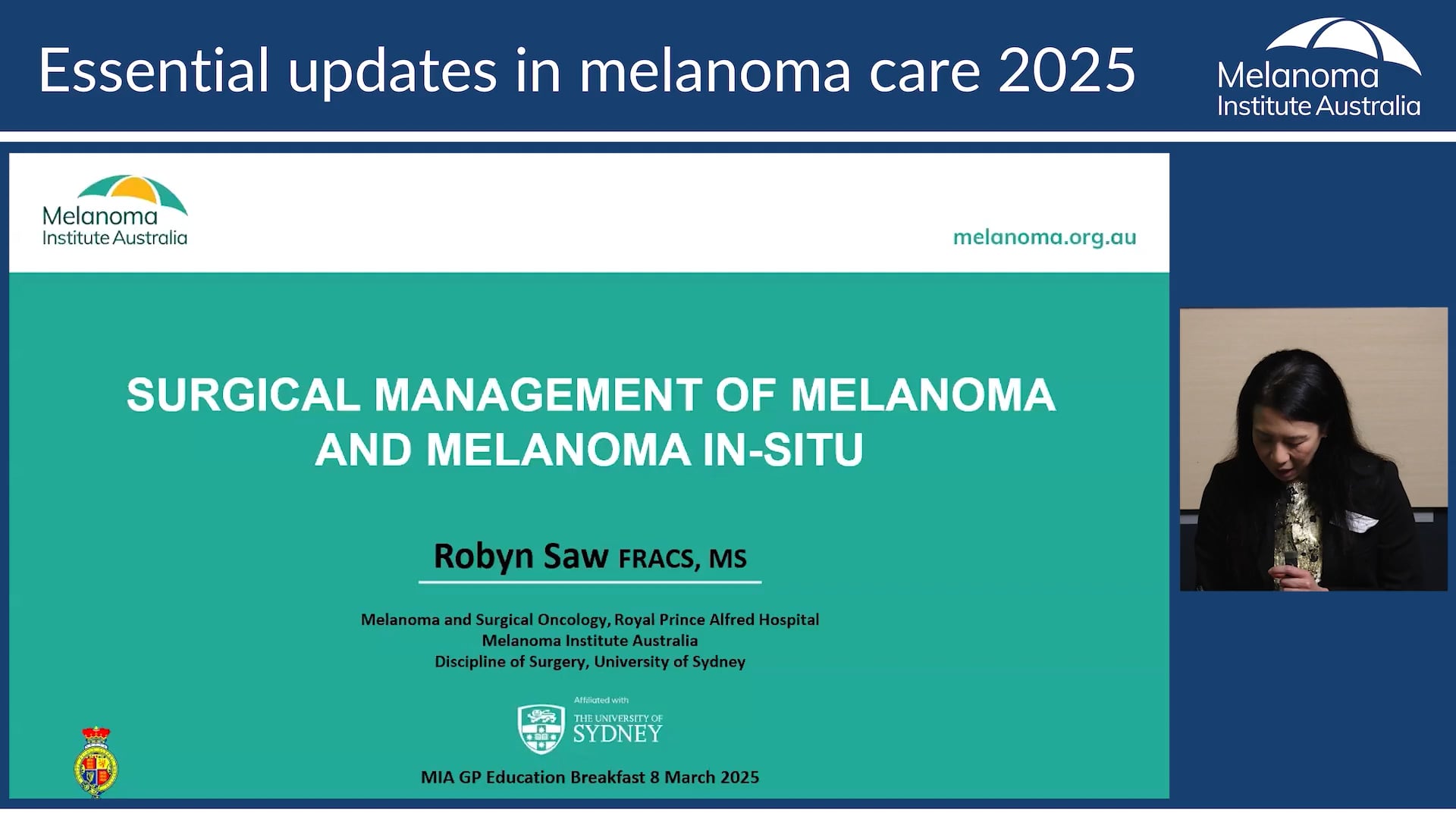 Essential updates in melanoma care 2025

Melanoma Institute Australia

Melanoma Institute Australia

melanoma.org.au

SURGICAL MANAGEMENT OF MELANOMA AND MELANOMA IN-SITU

Robyn Saw FRACS, MS

Melanoma and Surgical Oncology, Royal Prince Alfred Hospital
Melanoma Institute Australia
Discipline of Surgery, University of Sydney

Affiliated with
THE UNIVERSITY OF SYDNEY

MIA GP Education Breakfast 8 March 2025